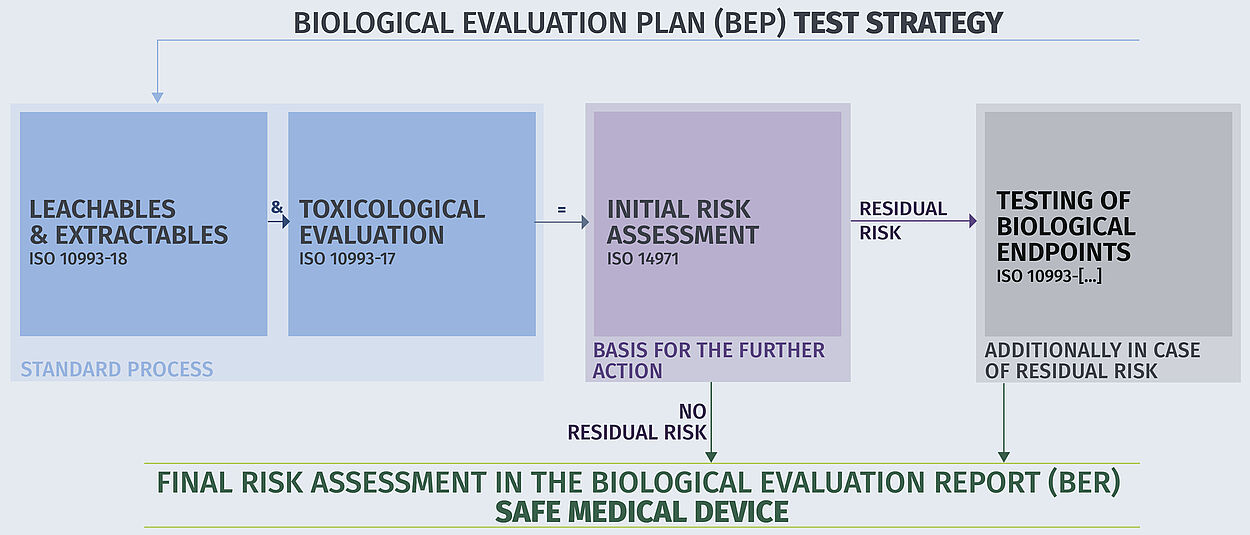 BIOLOGICAL EVALUATION PLAN (BEP) TEST STRATEGY

LEACHABLES & EXTRACTABLES
ISO 10993-18

&

TOXICOLOGICAL EVALUATION
ISO 10993-17

STANDARD PROCESS

=

INITIAL RISK ASSESSMENT
ISO 14971

BASIS FOR THE FURTHER ACTION

RESIDUAL RISK

TESTING OF BIOLOGICAL ENDPOINTS
ISO 10993-[...]

ADDITIONALLY IN CASE OF RESIDUAL RISK

NO RESIDUAL RISK

FINAL RISK ASSESSMENT IN THE BIOLOGICAL EVALUATION REPORT (BER)
SAFE MEDICAL DEVICE